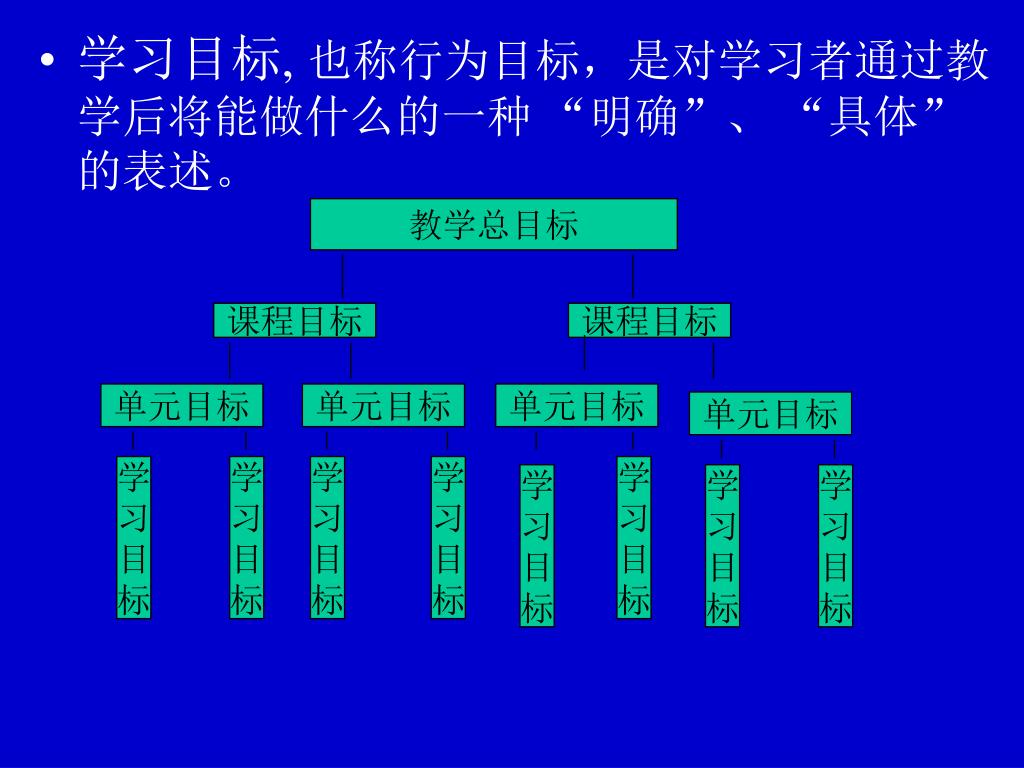 • 学习目标, 也称行为目标，是对学习者通过教学后将能做什么的一种 “明确”、 “具体” 的表述。

教学总目标

课程目标

课程目标

单元目标

单元目标

单元目标

单元目标

学习目标

学习目标

学习目标

学习目标

学习目标

学习目标

学习目标

学习目标